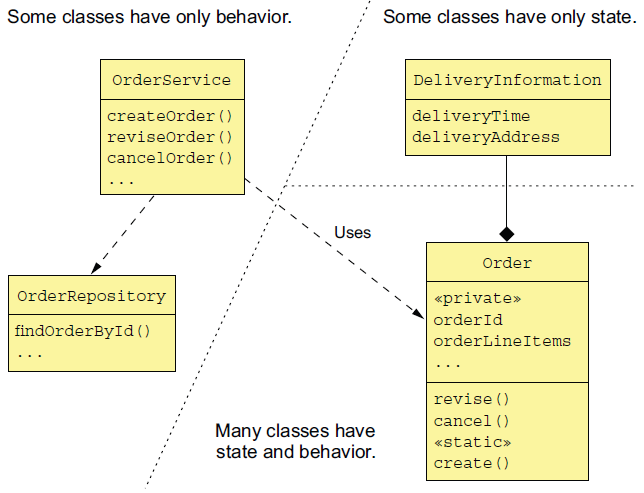 Some classes have only behavior.

Some classes have only state.

OrderService

createOrder()
reviseOrder()
cancelOrder()
...

DeliveryInformation

deliveryTime
deliveryAddress

Uses

OrderRepository

findOrderById()
...

Order

«private»
orderId
orderLineItems
...

revise()
cancel()
«static»
create()

Many classes have state and behavior.